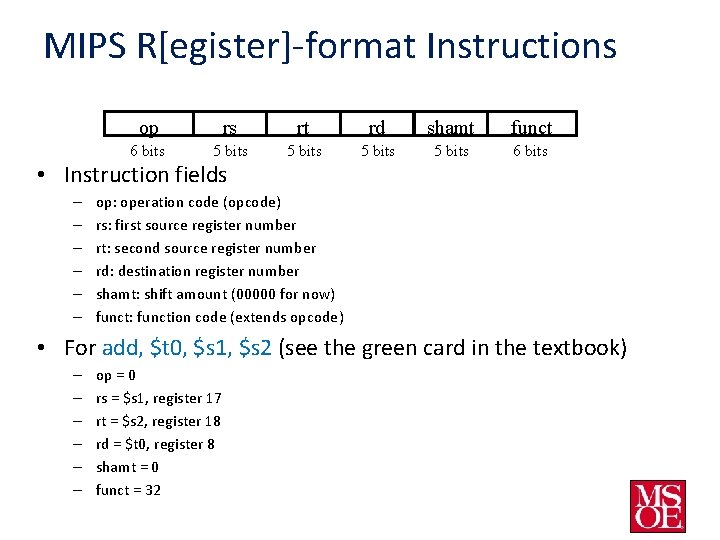 MIPS R[egister]-format Instructions

| op | rs | rt | rd | shamt | funct |
|---|---|---|---|---|---|
| 6 bits | 5 bits | 5 bits | 5 bits | 5 bits | 6 bits |

• Instruction fields
– op: operation code (opcode)
– rs: first source register number
– rt: second source register number
– rd: destination register number
– shamt: shift amount (00000 for now)
– funct: function code (extends opcode)

• For add, \$t0, \$s1, \$s2 (see the green card in the textbook)
– op = 0
– rs = \$s1, register 17
– rt = \$s2, register 18
– rd = \$t0, register 8
– shamt = 0
– funct = 32

MSOE